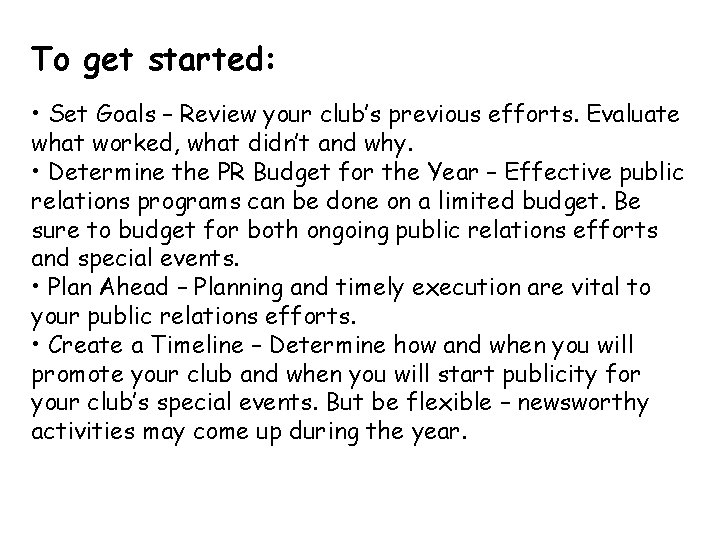 To get started:

• Set Goals – Review your club's previous efforts. Evaluate what worked, what didn't and why.
• Determine the PR Budget for the Year – Effective public relations programs can be done on a limited budget. Be sure to budget for both ongoing public relations efforts and special events.
• Plan Ahead – Planning and timely execution are vital to your public relations efforts.
• Create a Timeline – Determine how and when you will promote your club and when you will start publicity for your club's special events. But be flexible – newsworthy activities may come up during the year.